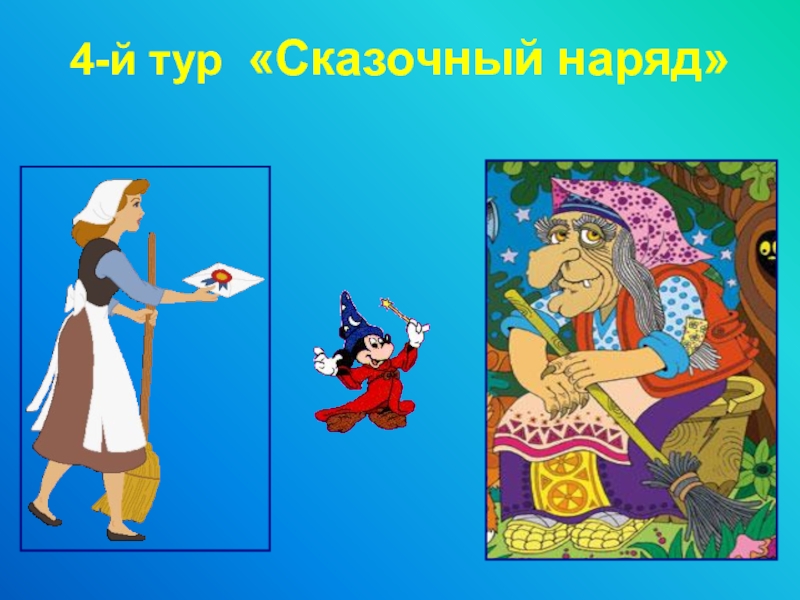 4-й тур «Сказочный наряд»